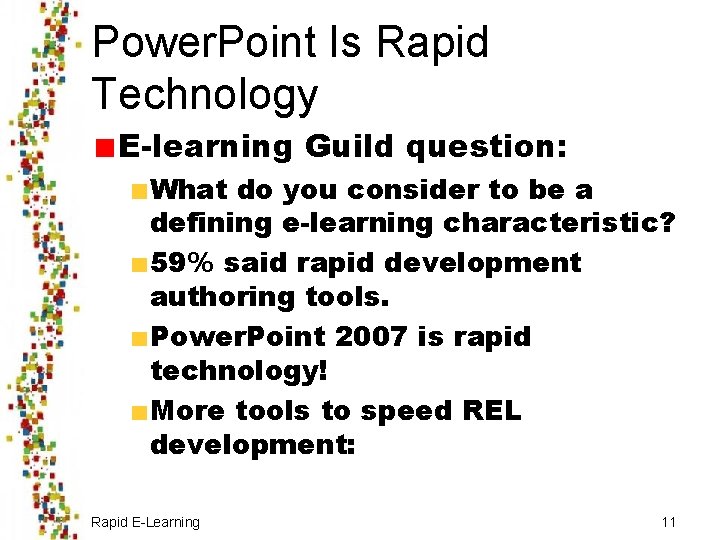 PowerPoint Is Rapid Technology

E-learning Guild question:

What do you consider to be a defining e-learning characteristic?

59% said rapid development authoring tools.

PowerPoint 2007 is rapid technology!

More tools to speed REL development:

Rapid E-Learning

11